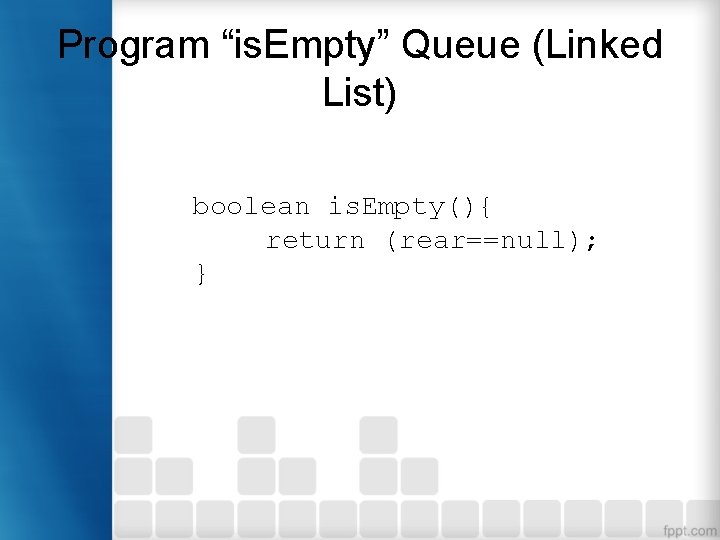 Program “isEmpty” Queue (Linked List)

boolean isEmpty(){
    return (rear==null);
}

fppt.com